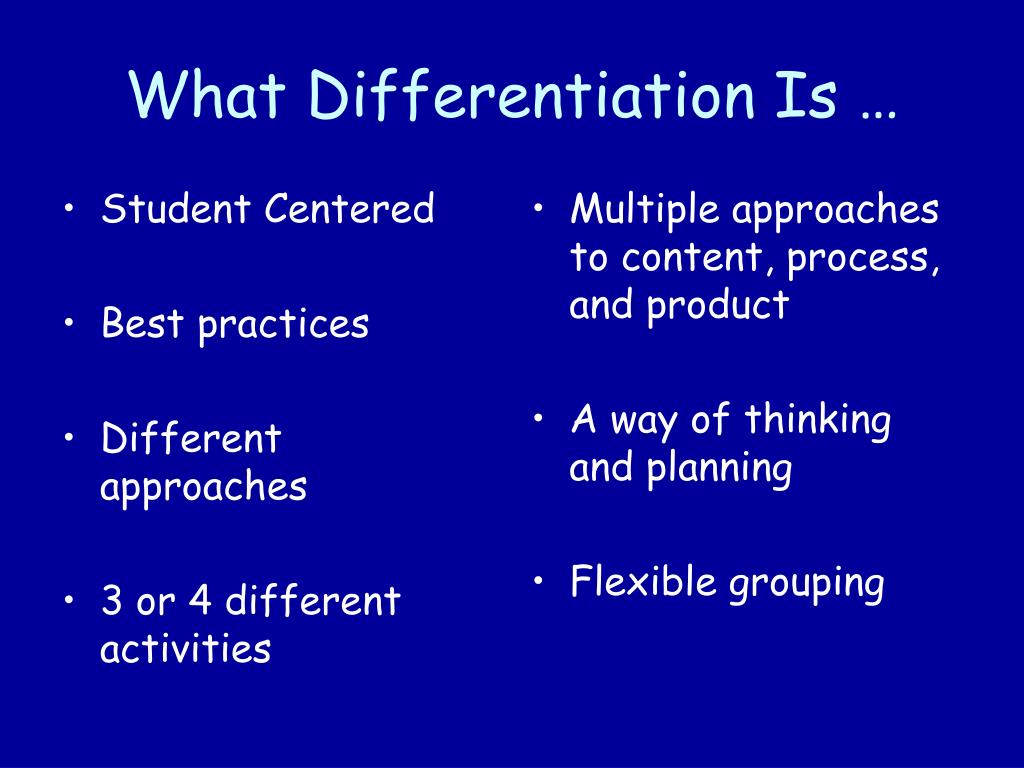 What Differentiation Is …

• Student Centered

• Best practices

• Different approaches

• 3 or 4 different activities

• Multiple approaches to content, process, and product

• A way of thinking and planning

• Flexible grouping